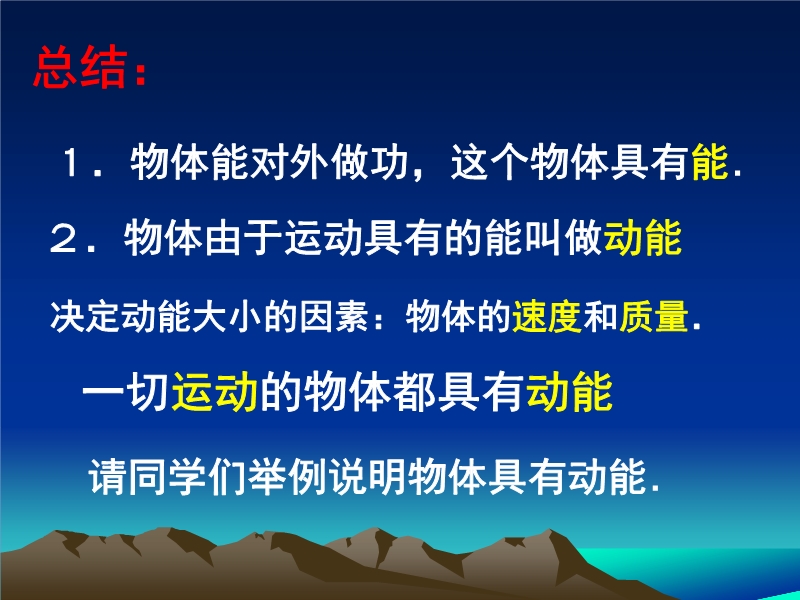 总结：

１．物体能对外做功，这个物体具有能.

２．物体由于运动具有的能叫做动能

决定动能大小的因素：物体的速度和质量.

一切运动的物体都具有动能

请同学们举例说明物体具有动能.